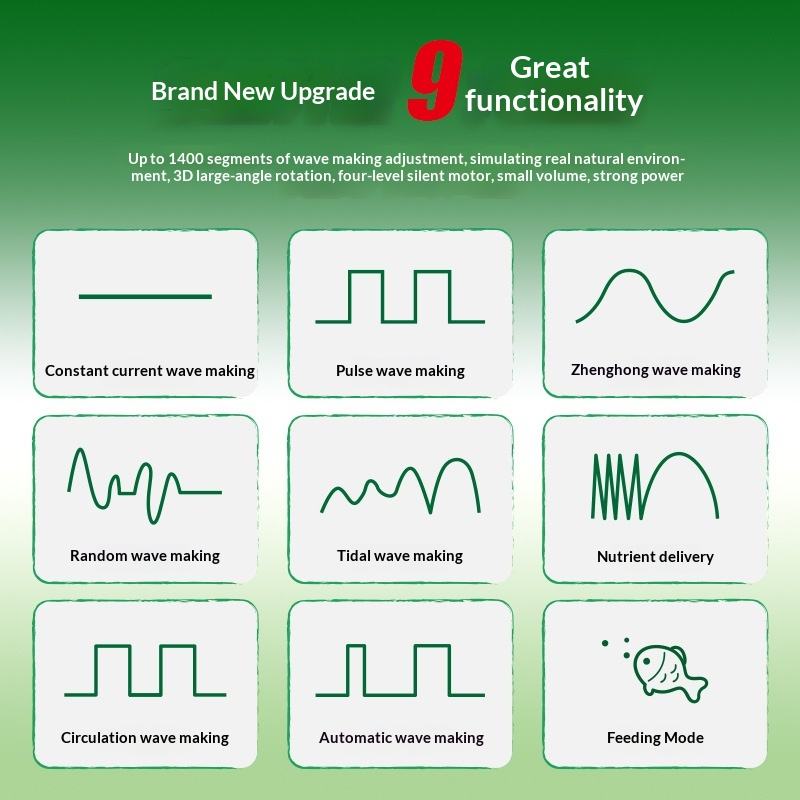 Brand New Upgrade 9 Great functionality

Up to 1400 segments of wave making adjustment, simulating real natural environment, 3D large-angle rotation, four-level silent motor, small volume, strong power

Constant current wave making

Pulse wave making

Zhenghong wave making

Random wave making

Tidal wave making

Nutrient delivery

Circulation wave making

Automatic wave making

Feeding Mode